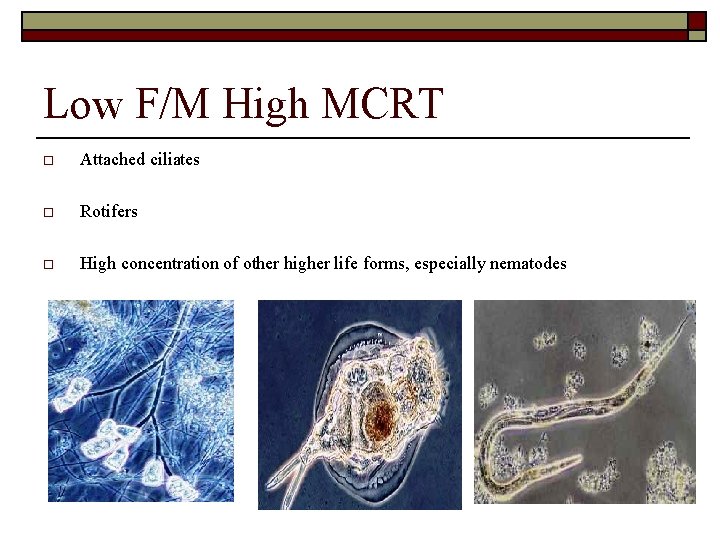 Low F/M High MCRT

Attached ciliates

Rotifers

High concentration of other higher life forms, especially nematodes